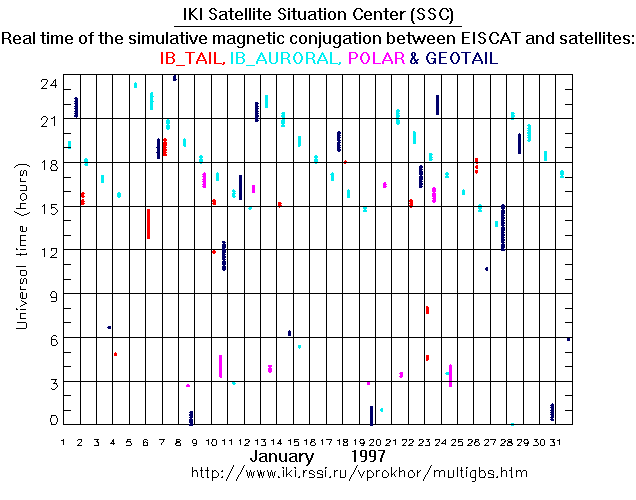 IKI Satellite Situation Center (SSC)
Real time of the simulative magnetic conjugation between EISCAT and satellites:
IB_TAIL, IB_AURORAL, POLAR & GEOTAIL

Universal time (hours)

24
21
18
15
12
9
6
3
0

1 2 3 4 5 6 7 8 9 10 11 12 13 14 15 16 17 18 19 20 21 22 23 24 25 26 27 28 29 30 31

January 1997
http://www.iki.rssi.ru/vprokhor/multigbs.htm